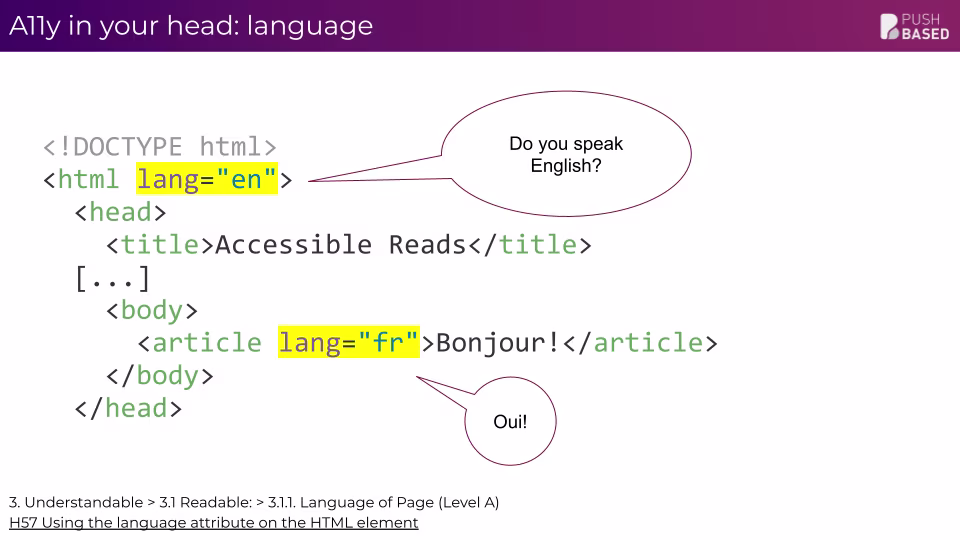 A11y in your head: language

PUSH BASED

<!DOCTYPE html>
<html lang="en">
  <head>
    <title>Accessible Reads</title>
  [...]
    <body>
      <article lang="fr">Bonjour!</article>
    </body>
  </head>

Do you speak English?

Oui!

3. Understandable > 3.1 Readable: > 3.1.1. Language of Page (Level A)
H57 Using the language attribute on the HTML element